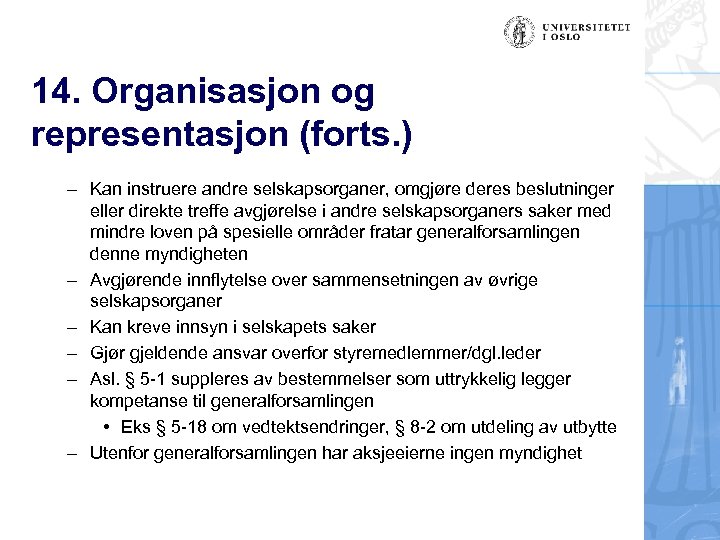 UNIVERSITETET I OSLO

14. Organisasjon og representasjon (forts.)

– Kan instruere andre selskapsorganer, omgjøre deres beslutninger eller direkte treffe avgjørelse i andre selskapsorganers saker med mindre loven på spesielle områder fratar generalforsamlingen denne myndigheten

– Avgjørende innflytelse over sammensetningen av øvrige selskapsorganer

– Kan kreve innsyn i selskapets saker

– Gjør gjeldende ansvar overfor styremedlemmer/dgl.leder

– Asl. § 5-1 suppleres av bestemmelser som uttrykkelig legger kompetanse til generalforsamlingen

• Eks § 5-18 om vedtektsendringer, § 8-2 om utdeling av utbytte

– Utenfor generalforsamlingen har aksjeeierne ingen myndighet